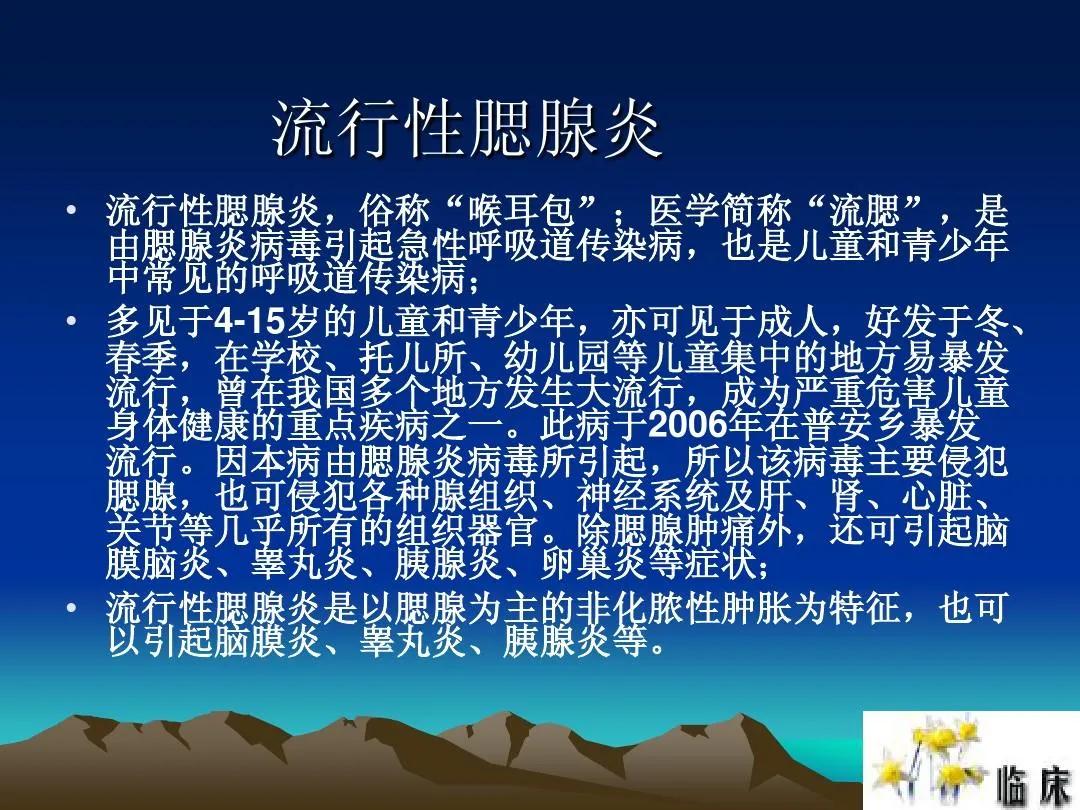 流行性腮腺炎

• 流行性腮腺炎，俗称“喉耳包”；医学简称“流腮”，是由腮腺炎病毒引起急性呼吸道传染病，也是儿童和青少年中常见的呼吸道传染病；

• 多见于4-15岁的儿童和青少年，亦可见于成人，好发于冬、春季，在学校、托儿所、幼儿园等儿童集中的地方易暴发流行，曾在我国多个地方发生大流行，成为严重危害儿童身体健康的重点疾病之一。此病于2006年在普安乡暴发流行。因本病由腮腺炎病毒所引起，所以该病毒主要侵犯腮腺，也可侵犯各种腺组织、神经系统及肝、肾、心脏、关节等几乎所有的组织器官。除腮腺肿痛外，还可引起脑膜脑炎、睾丸炎、胰腺炎、卵巢炎等症状；

• 流行性腮腺炎是以腮腺为主的非化脓性肿胀为特征，也可以引起脑膜炎、睾丸炎、胰腺炎等。

临床